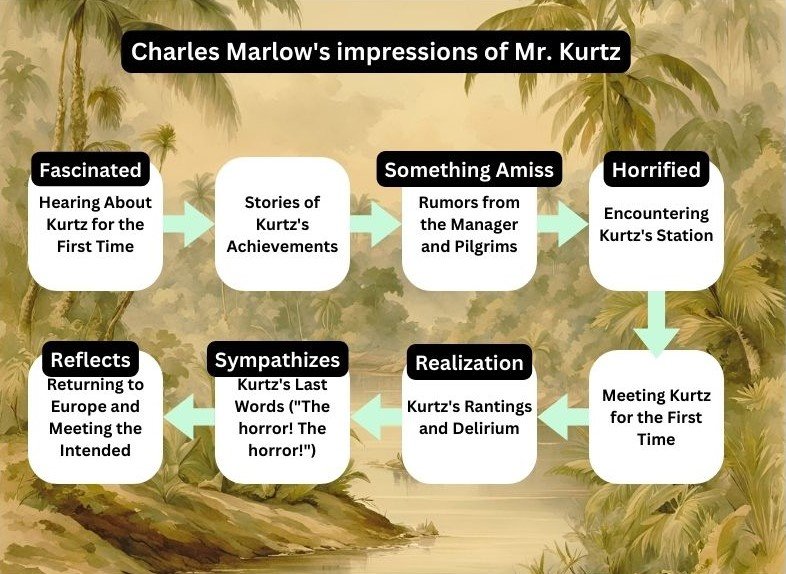 Charles Marlow's impressions of Mr. Kurtz

Fascinated
Hearing About Kurtz for the First Time

Stories of Kurtz's Achievements

Something Amiss
Rumors from the Manager and Pilgrims

Horrified
Encountering Kurtz's Station

Meeting Kurtz for the First Time

Realization
Kurtz's Rantings and Delirium

Sympathizes
Kurtz's Last Words ("The horror! The horror!")

Reflects
Returning to Europe and Meeting the Intended